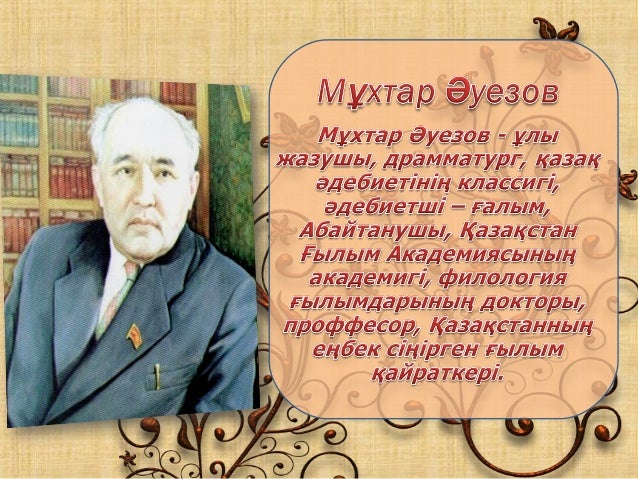 Мұхтар Әуезов

Мұхтар Әуезов - ұлы жазушы, драмматург, қазақ әдебиетінің классигі, әдебиетші – ғалым, Абайтанушы, Қазақстан Ғылым Академиясының академигі, филология ғылымдарының докторы, проффесор, Қазақстанның еңбек сіңірген ғылым қайраткері.